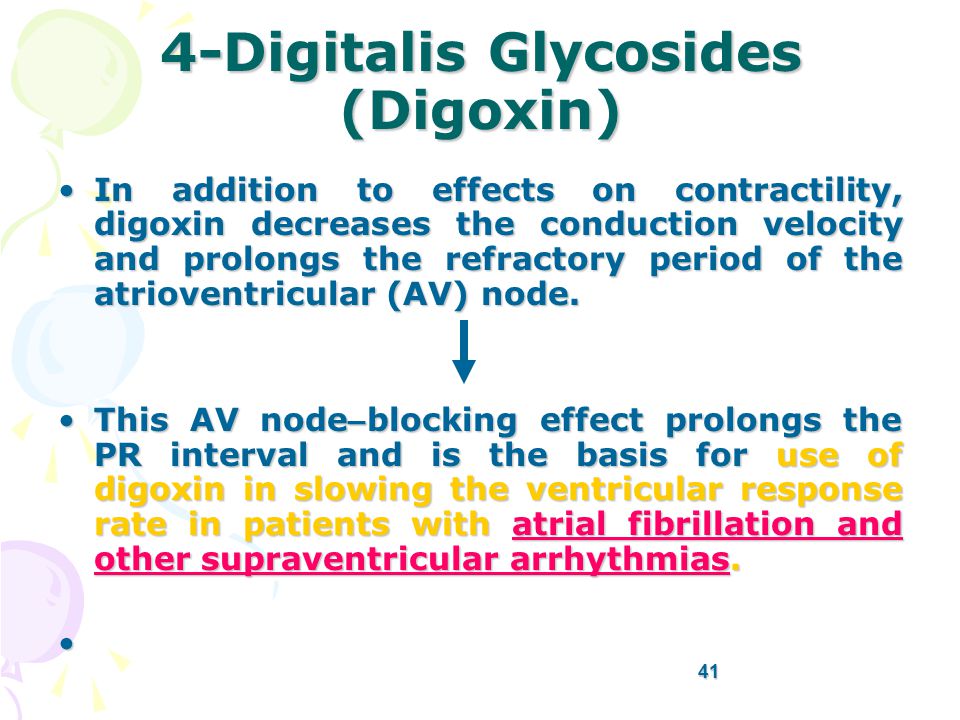 4-Digitalis Glycosides (Digoxin)

• In addition to effects on contractility, digoxin decreases the conduction velocity and prolongs the refractory period of the atrioventricular (AV) node.

• This AV node–blocking effect prolongs the PR interval and is the basis for use of digoxin in slowing the ventricular response rate in patients with atrial fibrillation and other supraventricular arrhythmias.

•

41